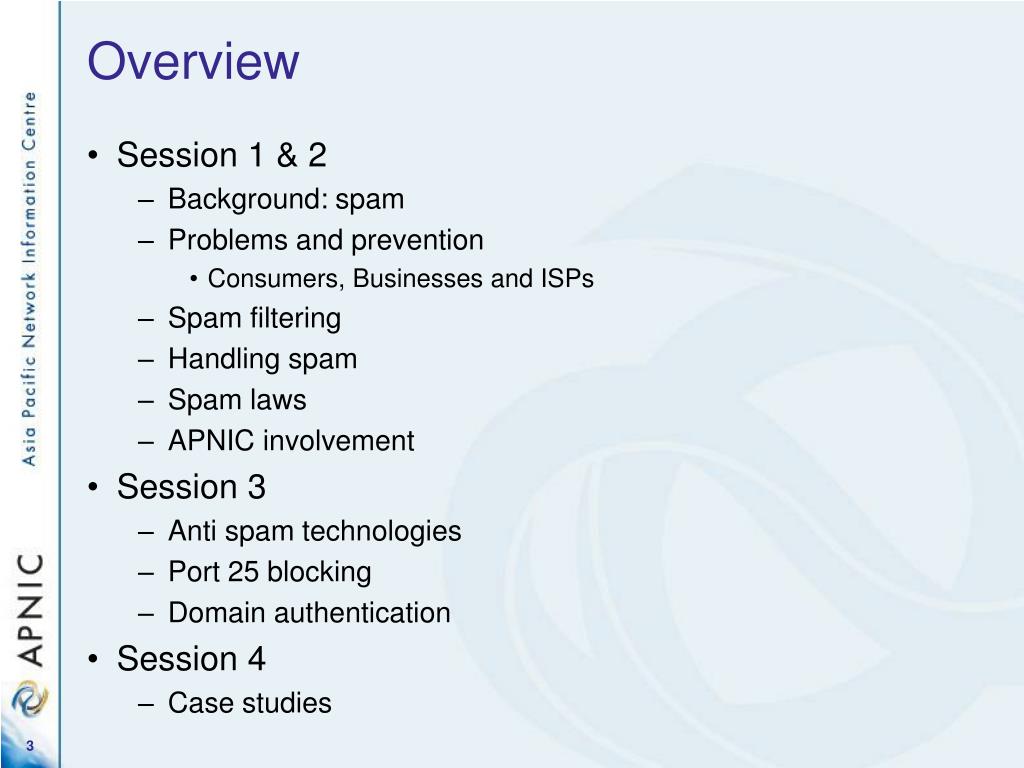 Overview

• Session 1 & 2
– Background: spam
– Problems and prevention
• Consumers, Businesses and ISPs
– Spam filtering
– Handling spam
– Spam laws
– APNIC involvement
• Session 3
– Anti spam technologies
– Port 25 blocking
– Domain authentication
• Session 4
– Case studies

Asia Pacific Network Information Centre
APNIC
3